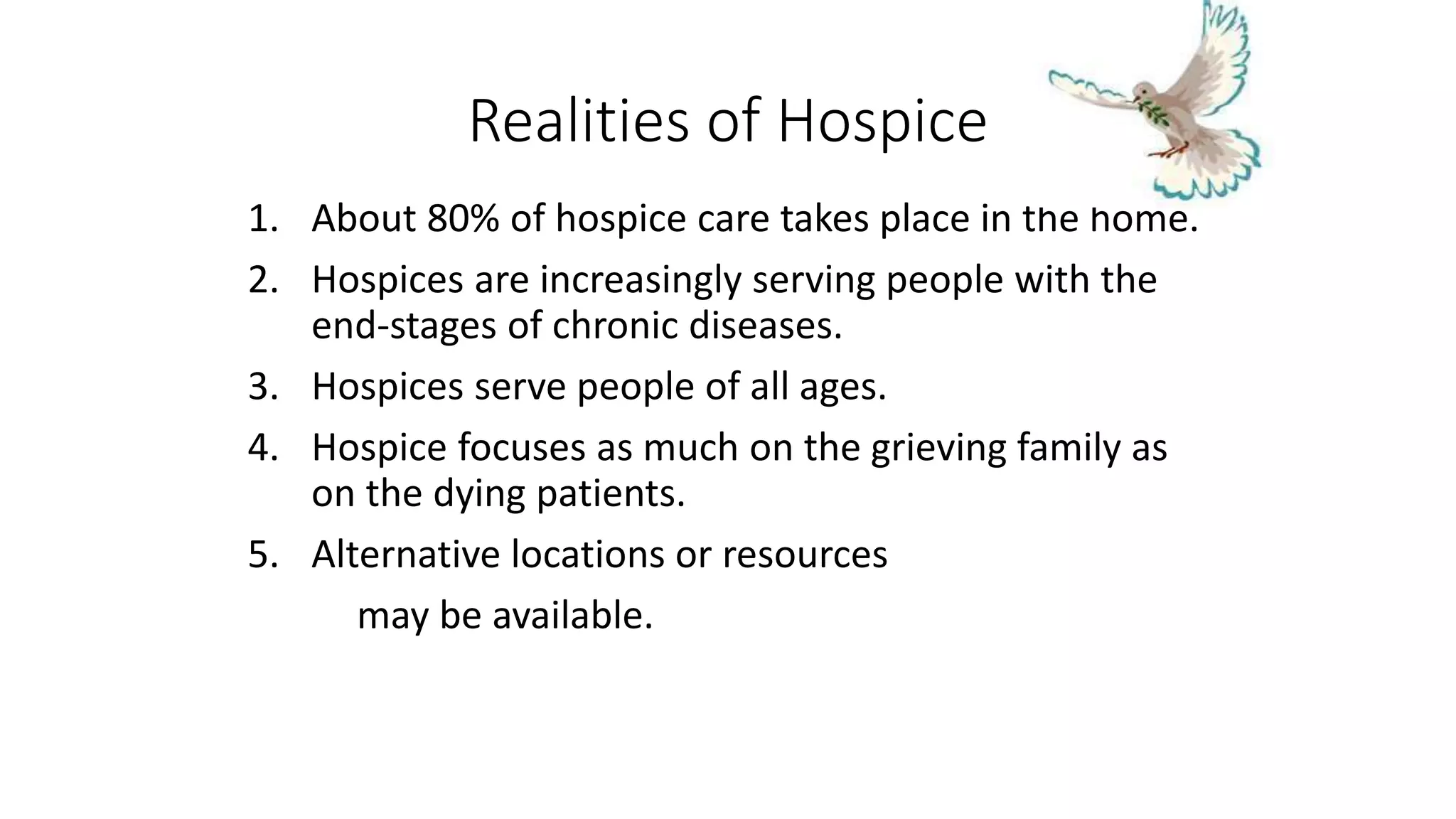 Realities of Hospice

1. About 80% of hospice care takes place in the home.
2. Hospices are increasingly serving people with the end-stages of chronic diseases.
3. Hospices serve people of all ages.
4. Hospice focuses as much on the grieving family as on the dying patients.
5. Alternative locations or resources

may be available.